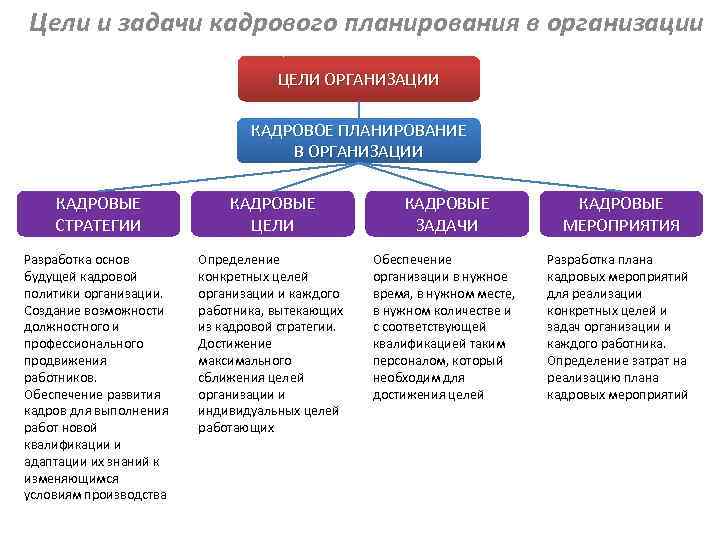 Цели и задачи кадрового планирования в организации

ЦЕЛИ ОРГАНИЗАЦИИ

КАДРОВОЕ ПЛАНИРОВАНИЕ В ОРГАНИЗАЦИИ

КАДРОВЫЕ СТРАТЕГИИ

Разработка основ будущей кадровой политики организации. Создание возможности должностного и профессионального продвижения работников. Обеспечение развития кадров для выполнения работ новой квалификации и адаптации их знаний к изменяющимся условиям производства

КАДРОВЫЕ ЦЕЛИ

Определение конкретных целей организации и каждого работника, вытекающих из кадровой стратегии. Достижение максимального сближения целей организации и индивидуальных целей работающих

КАДРОВЫЕ ЗАДАЧИ

Обеспечение организации в нужное время, в нужном месте, в нужном количестве и с соответствующей квалификацией таким персоналом, который необходим для достижения целей

КАДРОВЫЕ МЕРОПРИЯТИЯ

Разработка плана кадровых мероприятий для реализации конкретных целей и задач организации и каждого работника. Определение затрат на реализацию плана кадровых мероприятий